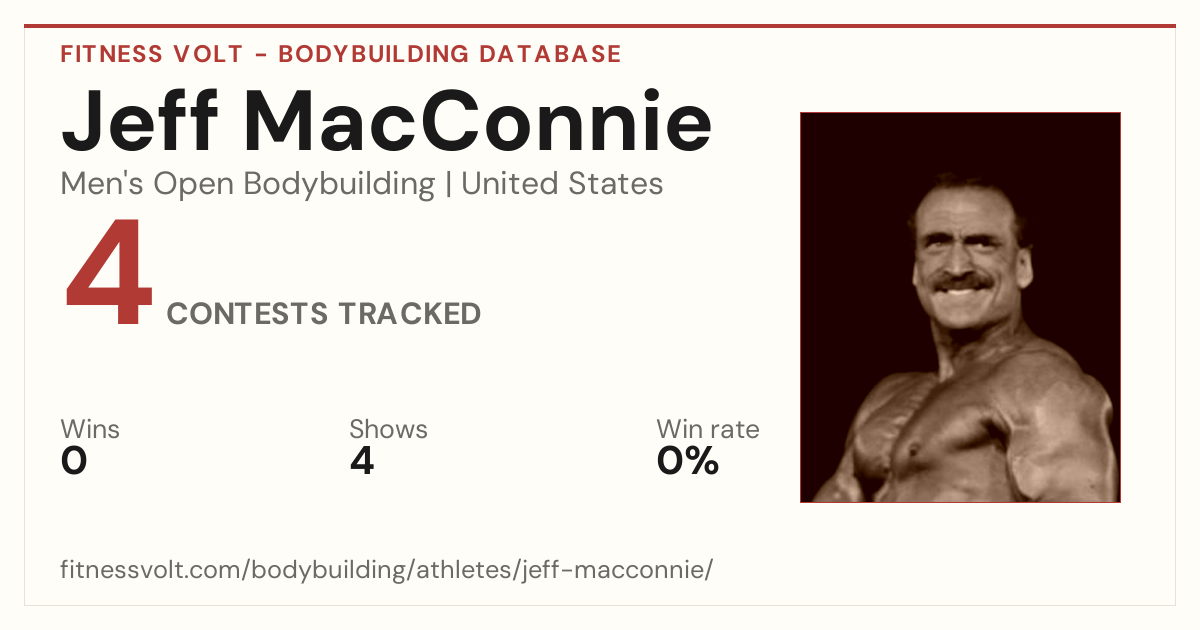 FITNESS VOLT - BODYBUILDING DATABASE

Jeff MacConnie

Men's Open Bodybuilding | United States

4 CONTESTS TRACKED

Wins
0

Shows
4

Win rate
0%

fitnessvolt.com/bodybuilding/athletes/jeff-macconnie/